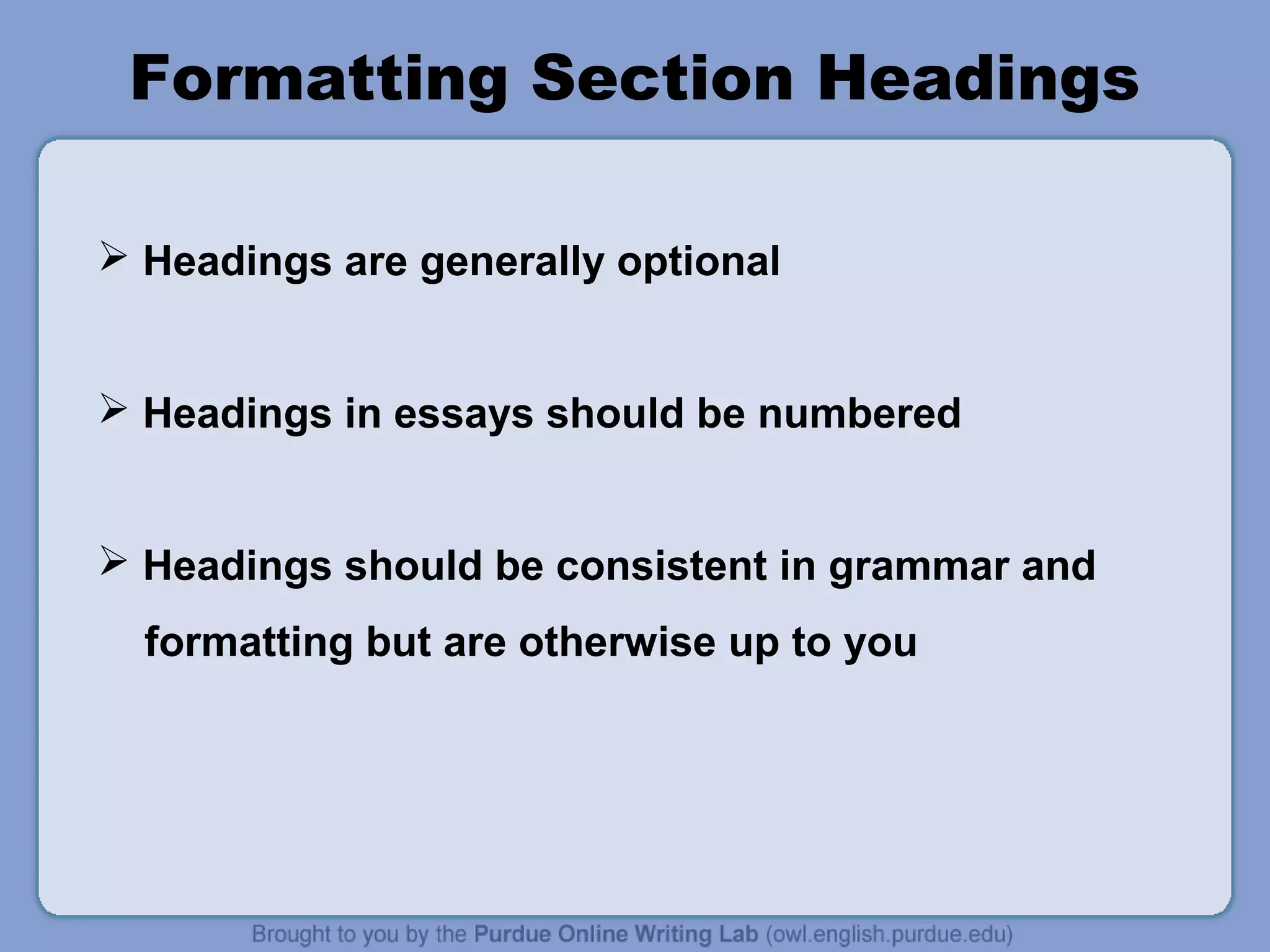 Formatting Section Headings

➢ Headings are generally optional

➢ Headings in essays should be numbered

➢ Headings should be consistent in grammar and formatting but are otherwise up to you

Brought to you by the Purdue Online Writing Lab (owl.english.purdue.edu)